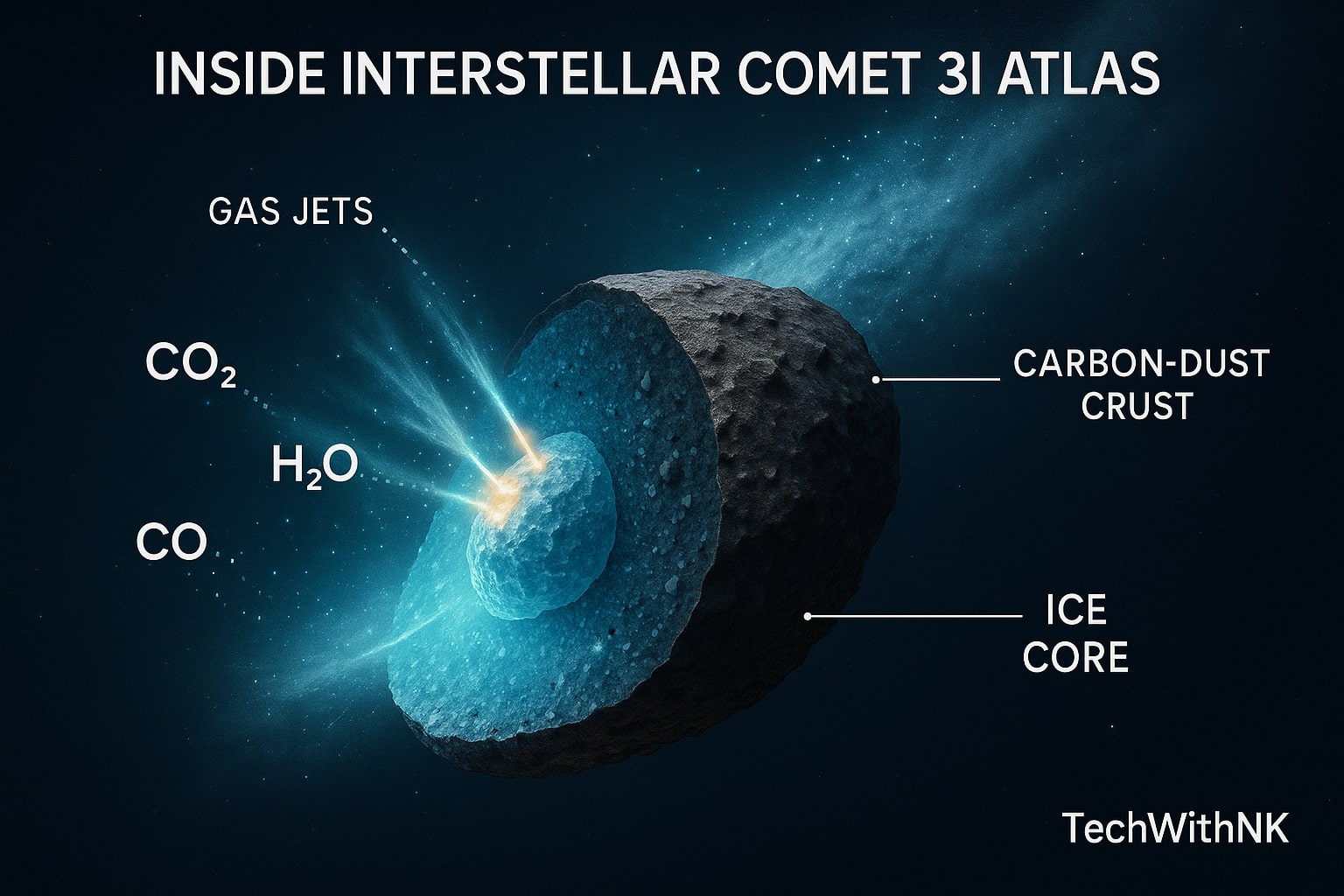 INSIDE INTERSTELLAR COMET 3I ATLAS

GAS JETS

$CO_2$

$H_2O$

CO

CARBON-DUST CRUST

ICE CORE

TechWithNK